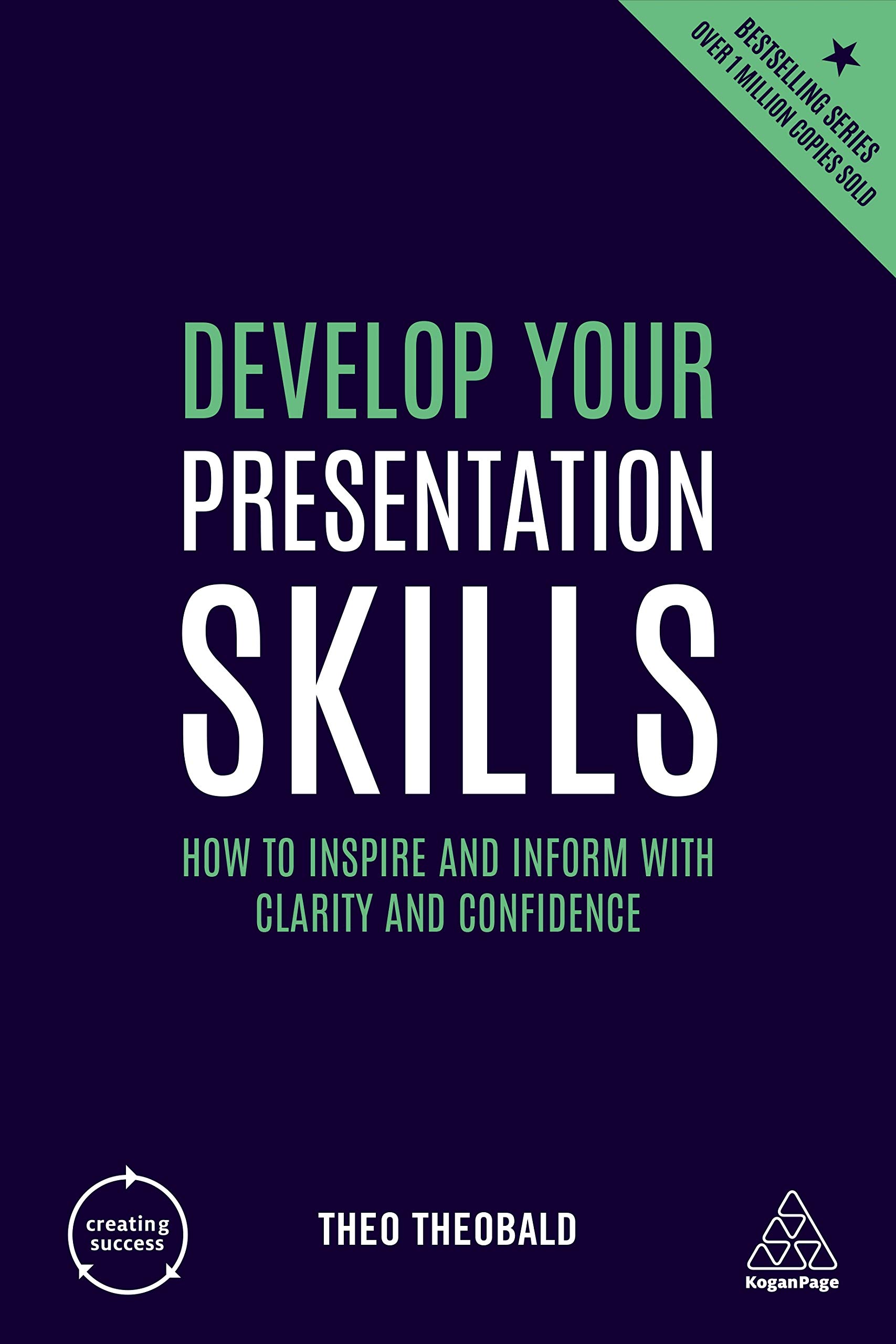 BESTSELLING SERIES
OVER 1 MILLION COPIES SOLD

DEVELOP YOUR PRESENTATION SKILLS

HOW TO INSPIRE AND INFORM WITH CLARITY AND CONFIDENCE

creating success

THEO THEOBALD

KoganPage